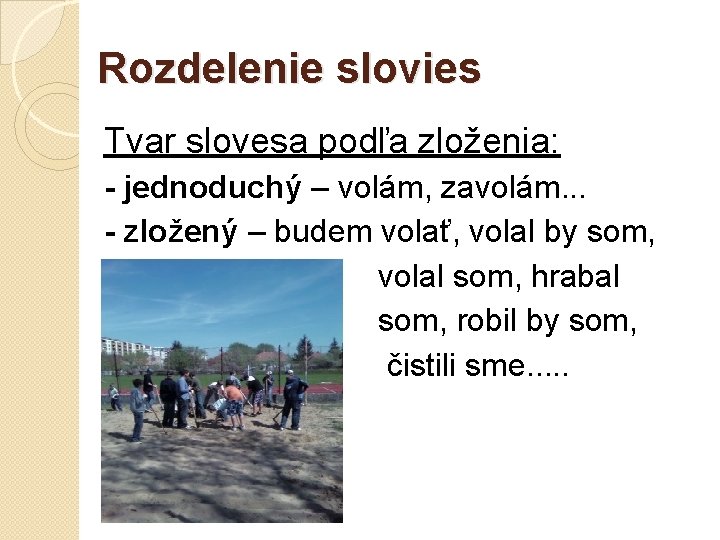 Rozdelenie slovies

Tvar slovesa podľa zloženia:

- jednoduchý – volám, zavolám...

- zložený – budem volať, volal by som, volal som, hrabal som, robil by som, čistili sme.....